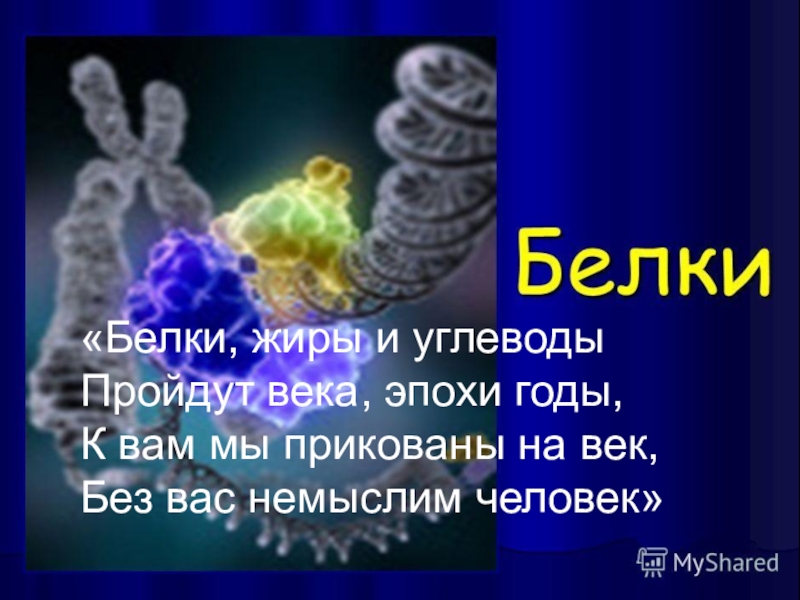 Белки

«Белки, жиры и углеводы
Пройдут века, эпохи годы,
К вам мы прикованы на век,
Без вас немыслим человек»

MyShared